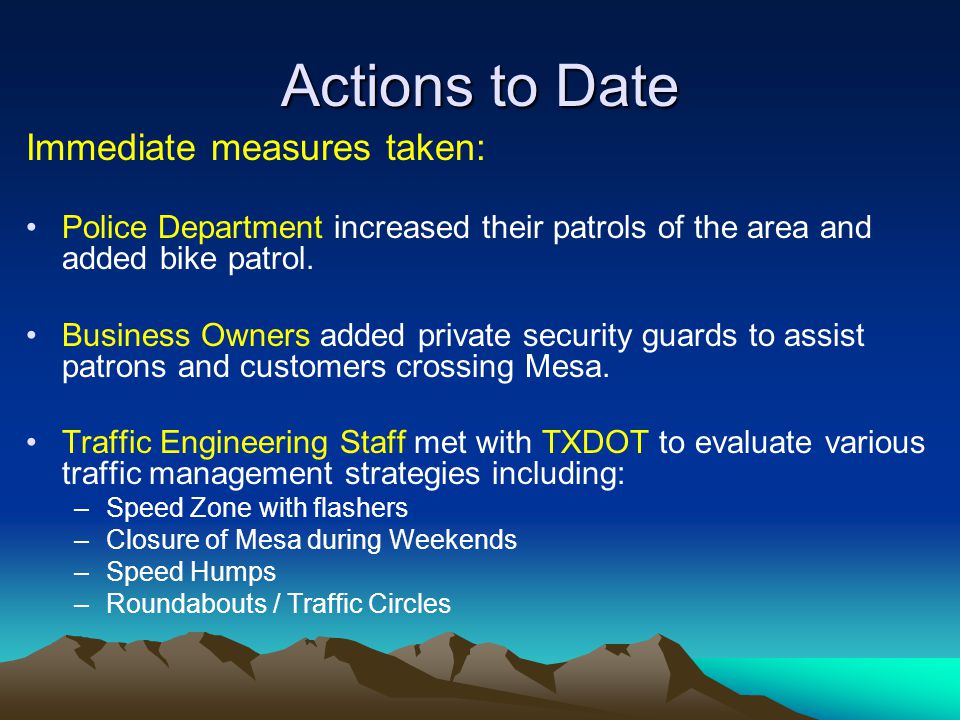 Actions to Date

Immediate measures taken:

• Police Department increased their patrols of the area and added bike patrol.

• Business Owners added private security guards to assist patrons and customers crossing Mesa.

• Traffic Engineering Staff met with TXDOT to evaluate various traffic management strategies including:
– Speed Zone with flashers
– Closure of Mesa during Weekends
– Speed Humps
– Roundabouts / Traffic Circles